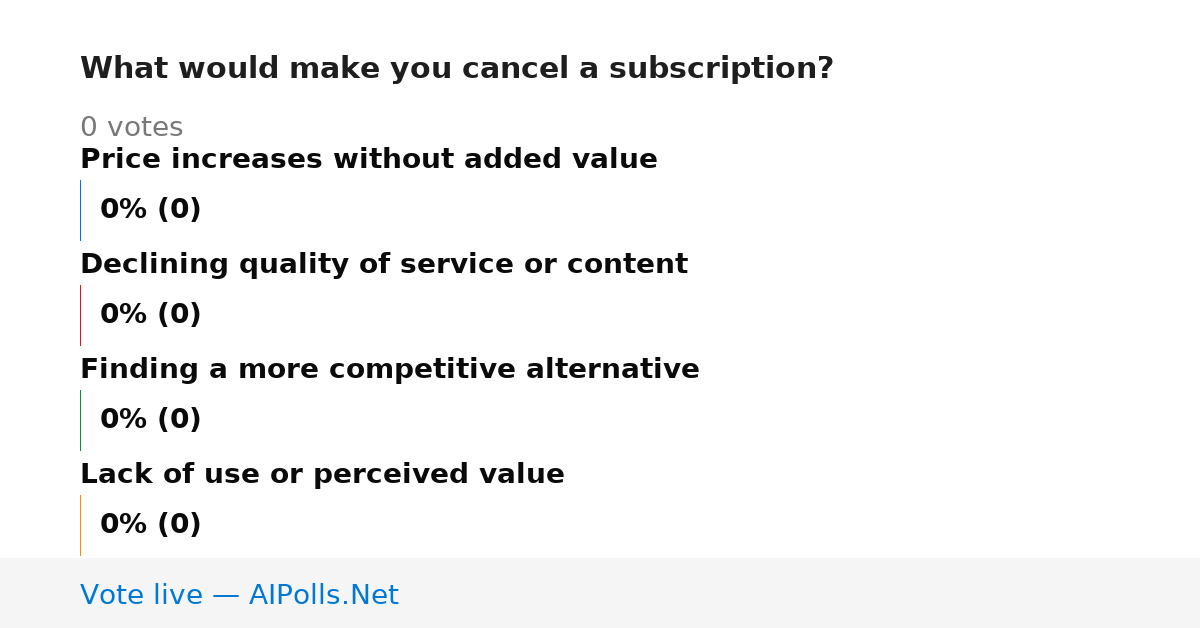 What would make you cancel a subscription?

0 votes

Price increases without added value

0% (0)

Declining quality of service or content

0% (0)

Finding a more competitive alternative

0% (0)

Lack of use or perceived value

0% (0)

Vote live — AIPolls.Net